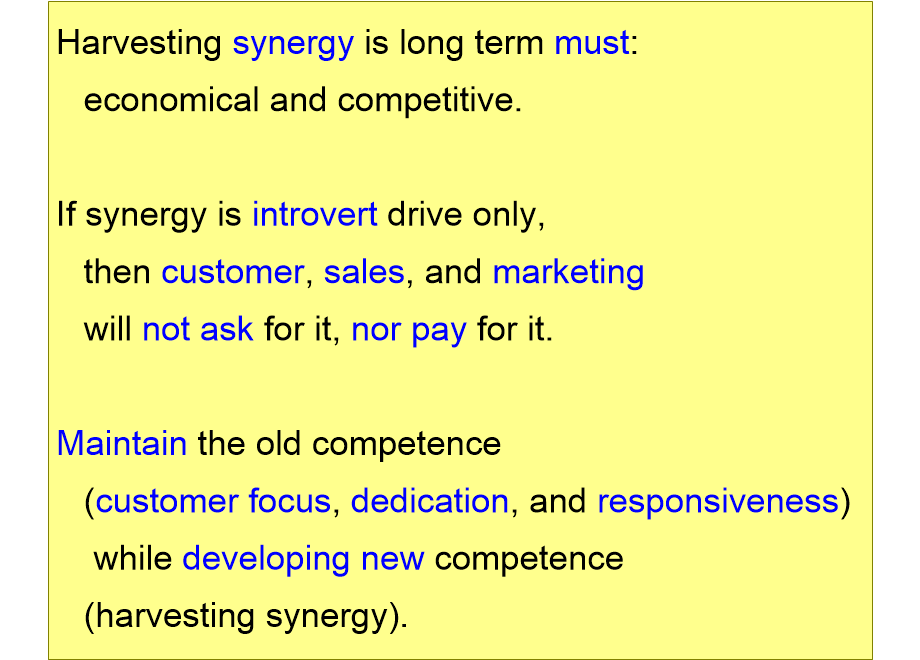 Harvesting synergy is long term must:
economical and competitive.

If synergy is introvert drive only,
then customer, sales, and marketing
will not ask for it, nor pay for it.

Maintain the old competence
(customer focus, dedication, and responsiveness)
while developing new competence
(harvesting synergy).